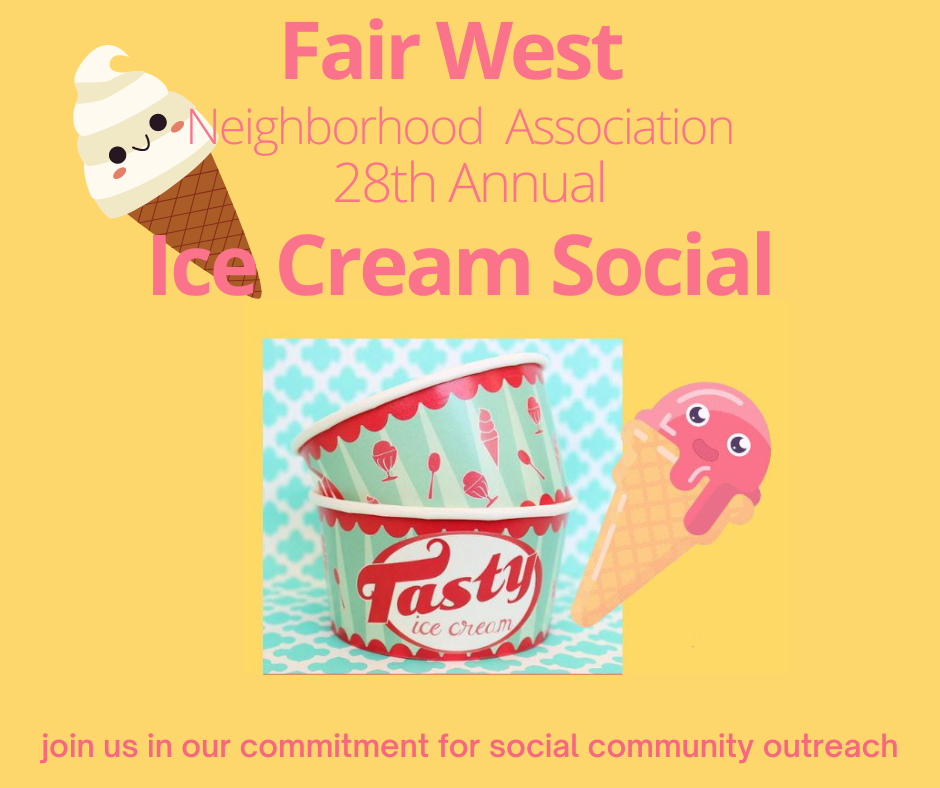 Fair West
Neighborhood Association
28th Annual
Ice Cream Social

Tasty
ice cream

join us in our commitment for social community outreach